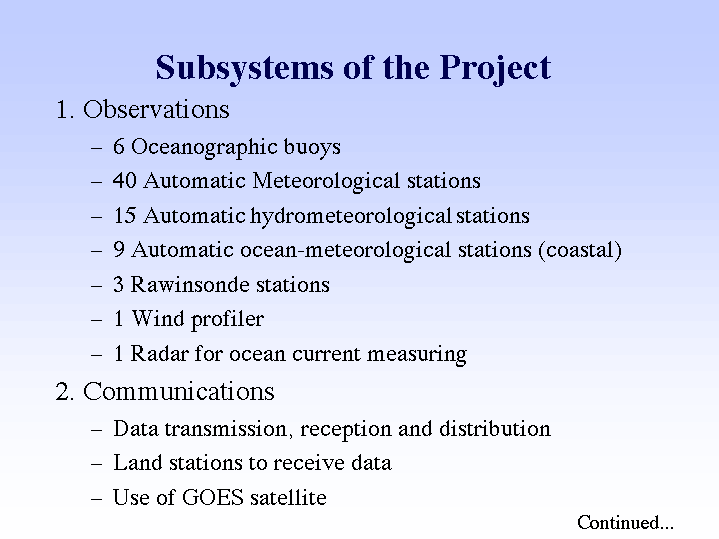 Subsystems of the Project

1. Observations
– 6 Oceanographic buoys
– 40 Automatic Meteorological stations
– 15 Automatic hydrometeorological stations
– 9 Automatic ocean-meteorological stations (coastal)
– 3 Rawinsonde stations
– 1 Wind profiler
– 1 Radar for ocean current measuring

2. Communications
– Data transmission, reception and distribution
– Land stations to receive data
– Use of GOES satellite

Continued...